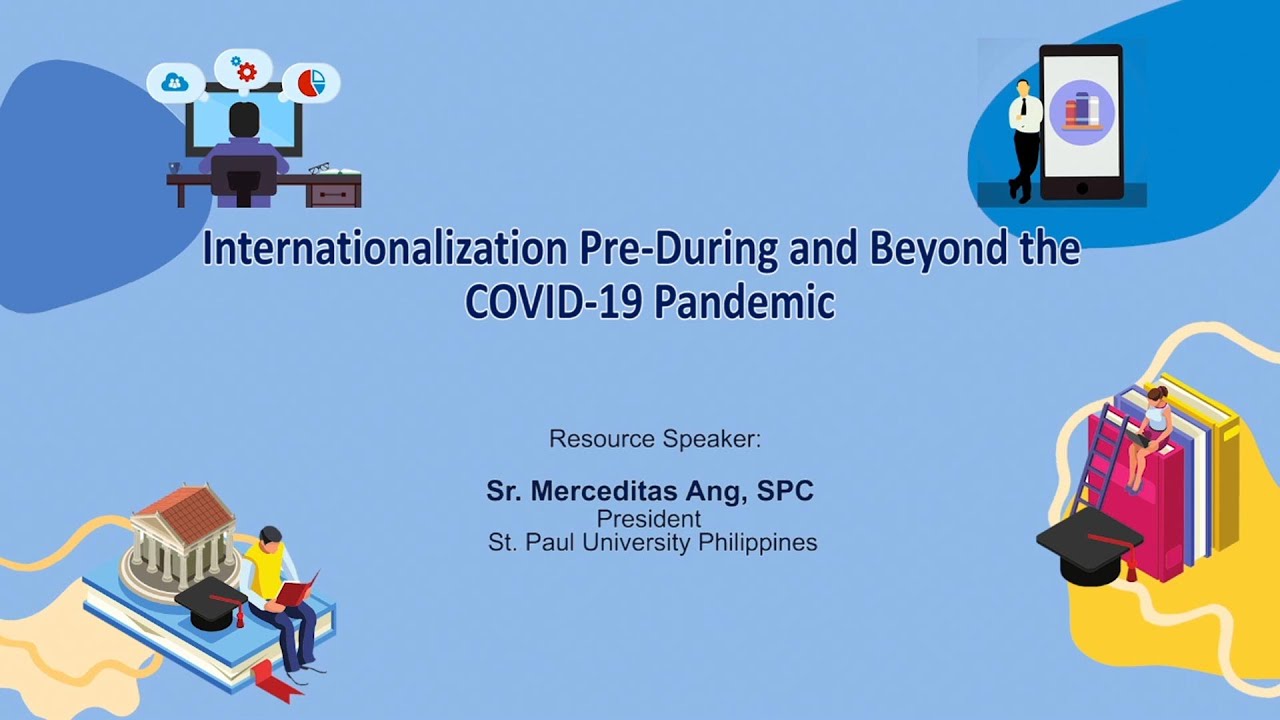 Internationalization Pre-During and Beyond the COVID-19 Pandemic

Resource Speaker:

Sr. Merceditas Ang, SPC
President
St. Paul University Philippines